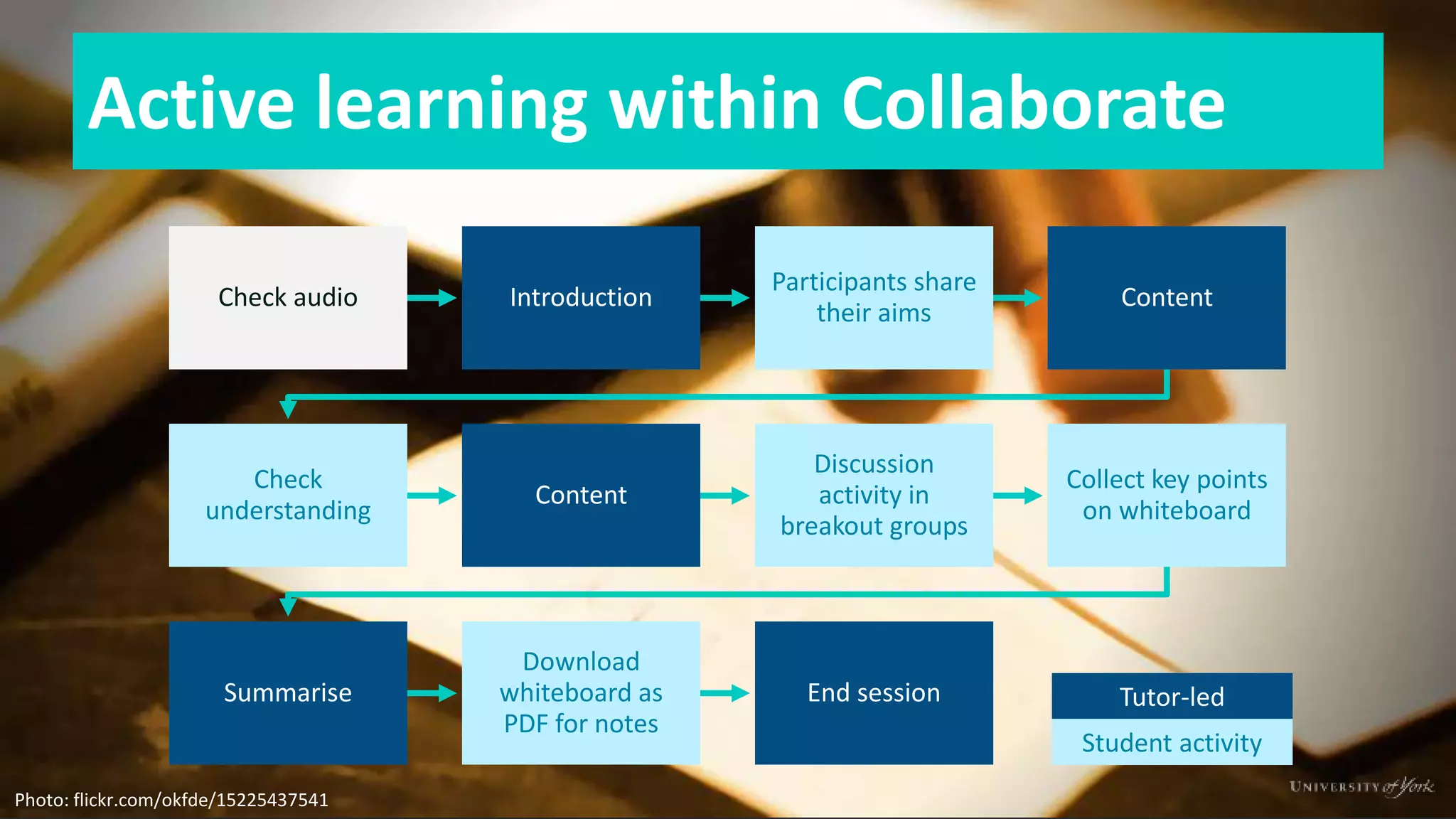 Active learning within Collaborate

Check audio

Introduction

Participants share their aims

Content

Check understanding

Content

Discussion activity in breakout groups

Collect key points on whiteboard

Summarise

Download whiteboard as PDF for notes

End session

Tutor-led

Student activity

Photo: flickr.com/okfde/15225437541

UNIVERSITY of York